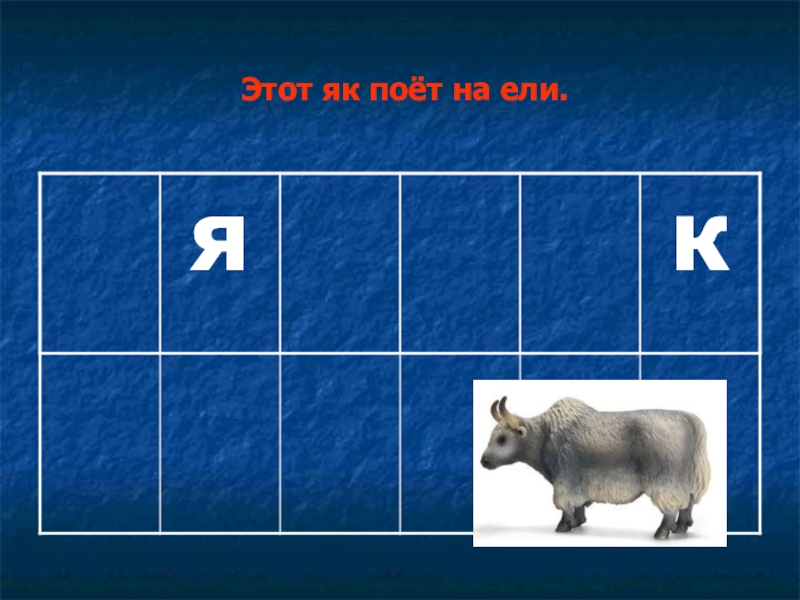 Этот як поёт на ели.

|   | Я |   |   |   | К |
|---|---|---|---|---|---|
|   |   |   |   |   |   |